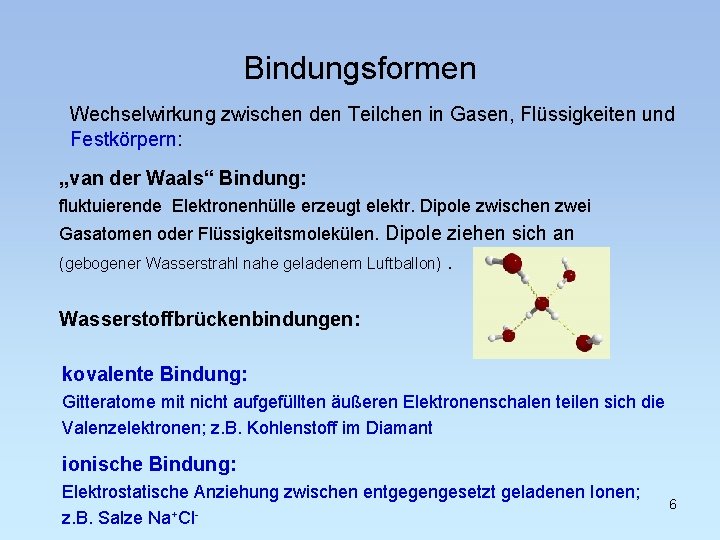 Bindungsformen

Wechselwirkung zwischen den Teilchen in Gasen, Flüssigkeiten und Festkörpern:

„van der Waals“ Bindung:
fluktuierende Elektronenhülle erzeugt elektr. Dipole zwischen zwei Gasatomen oder Flüssigkeitsmolekülen. Dipole ziehen sich an (gebogener Wasserstrahl nahe geladenem Luftballon) .

Wasserstoffbrückenbindungen:

kovalente Bindung:
Gitteratome mit nicht aufgefüllten äußeren Elektronenschalen teilen sich die Valenzelektronen; z.B. Kohlenstoff im Diamant

ionische Bindung:
Elektrostatische Anziehung zwischen entgegengesetzt geladenen Ionen; z.B. Salze $Na^+Cl^-$

6